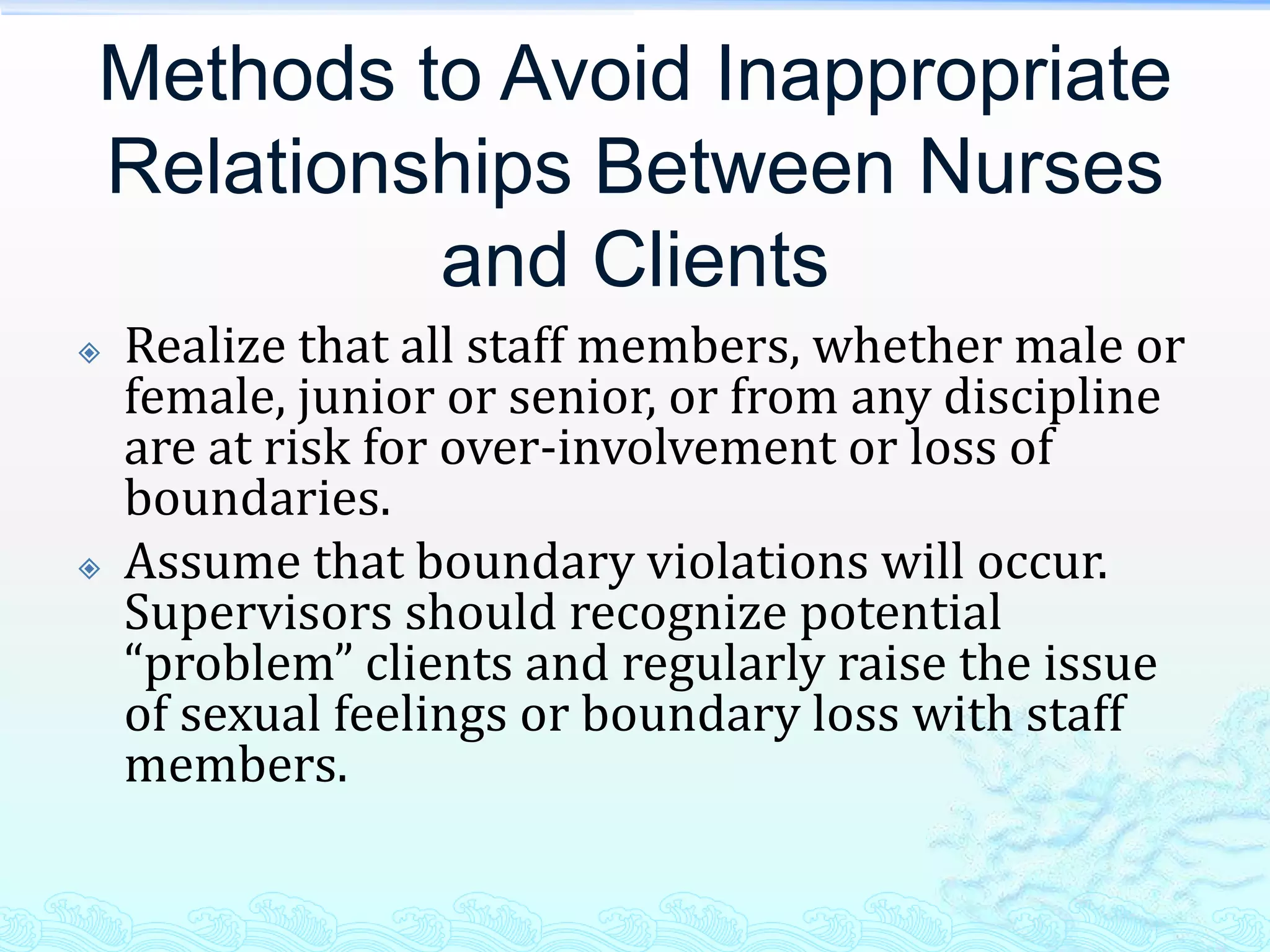 Methods to Avoid Inappropriate Relationships Between Nurses and Clients

Realize that all staff members, whether male or female, junior or senior, or from any discipline are at risk for over-involvement or loss of boundaries.

Assume that boundary violations will occur. Supervisors should recognize potential “problem” clients and regularly raise the issue of sexual feelings or boundary loss with staff members.